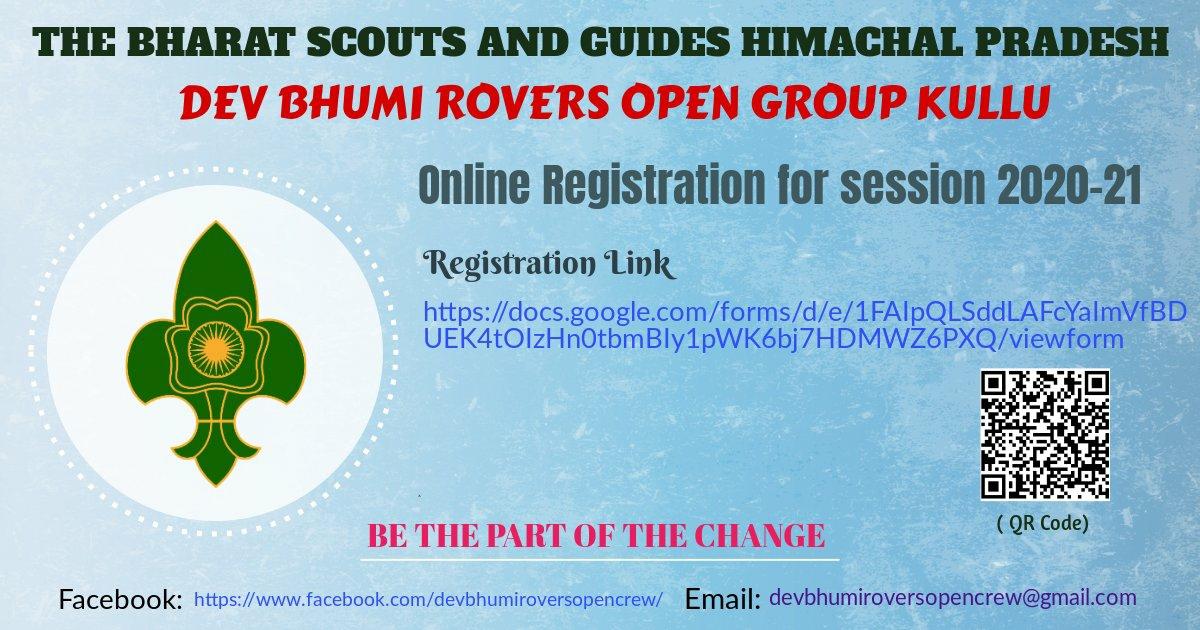 THE BHARAT SCOUTS AND GUIDES HIMACHAL PRADESH

DEV BHUMI ROVERS OPEN GROUP KULLU

Online Registration for session 2020-21

Registration Link

https://docs.google.com/forms/d/e/1FAIpQLSddLAFcYaImVfBDUEK4tOIzHn0tbmBIy1pWK6bj7HDMWZ6PXQ/viewform

( QR Code)

BE THE PART OF THE CHANGE

Facebook: https://www.facebook.com/devbhumiroversopencrew/ Email: devbhumiroversopencrew@gmail.com